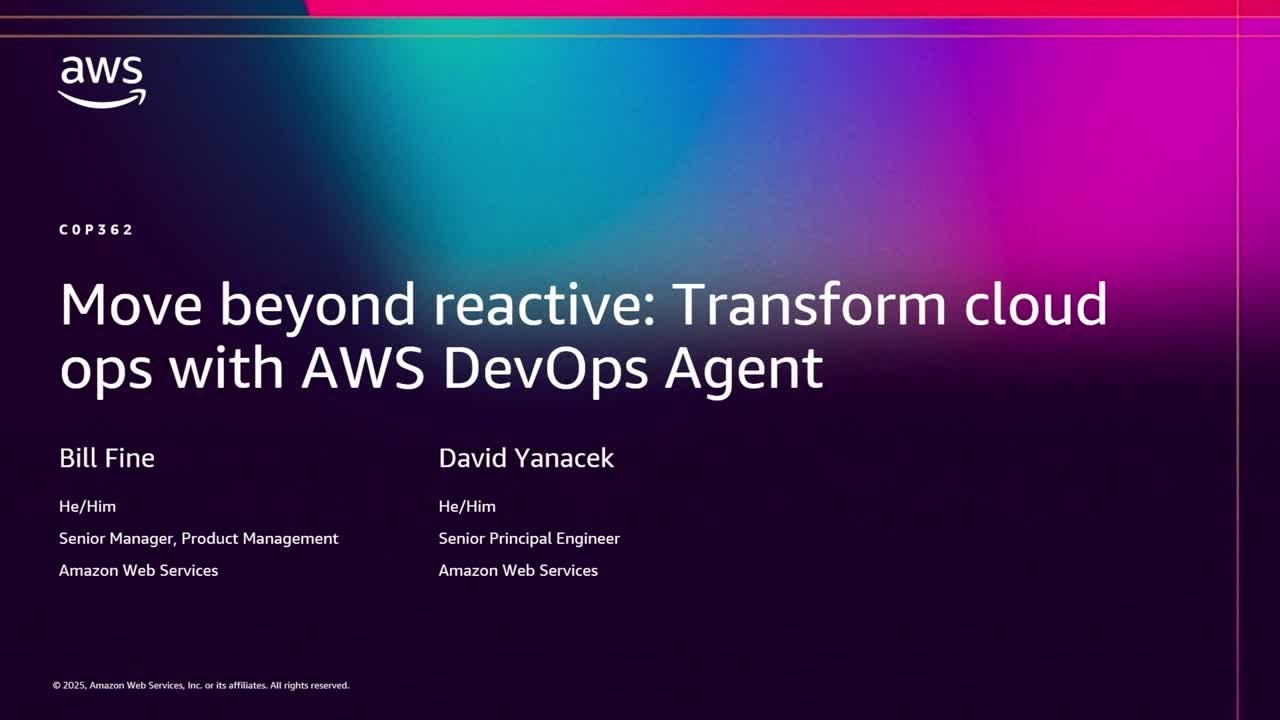 aws

COP362

Move beyond reactive: Transform cloud ops with AWS DevOps Agent

Bill Fine

He/Him

Senior Manager, Product Management

Amazon Web Services

David Yanacek

He/Him

Senior Principal Engineer

Amazon Web Services

© 2025, Amazon Web Services, Inc. or its affiliates. All rights reserved.